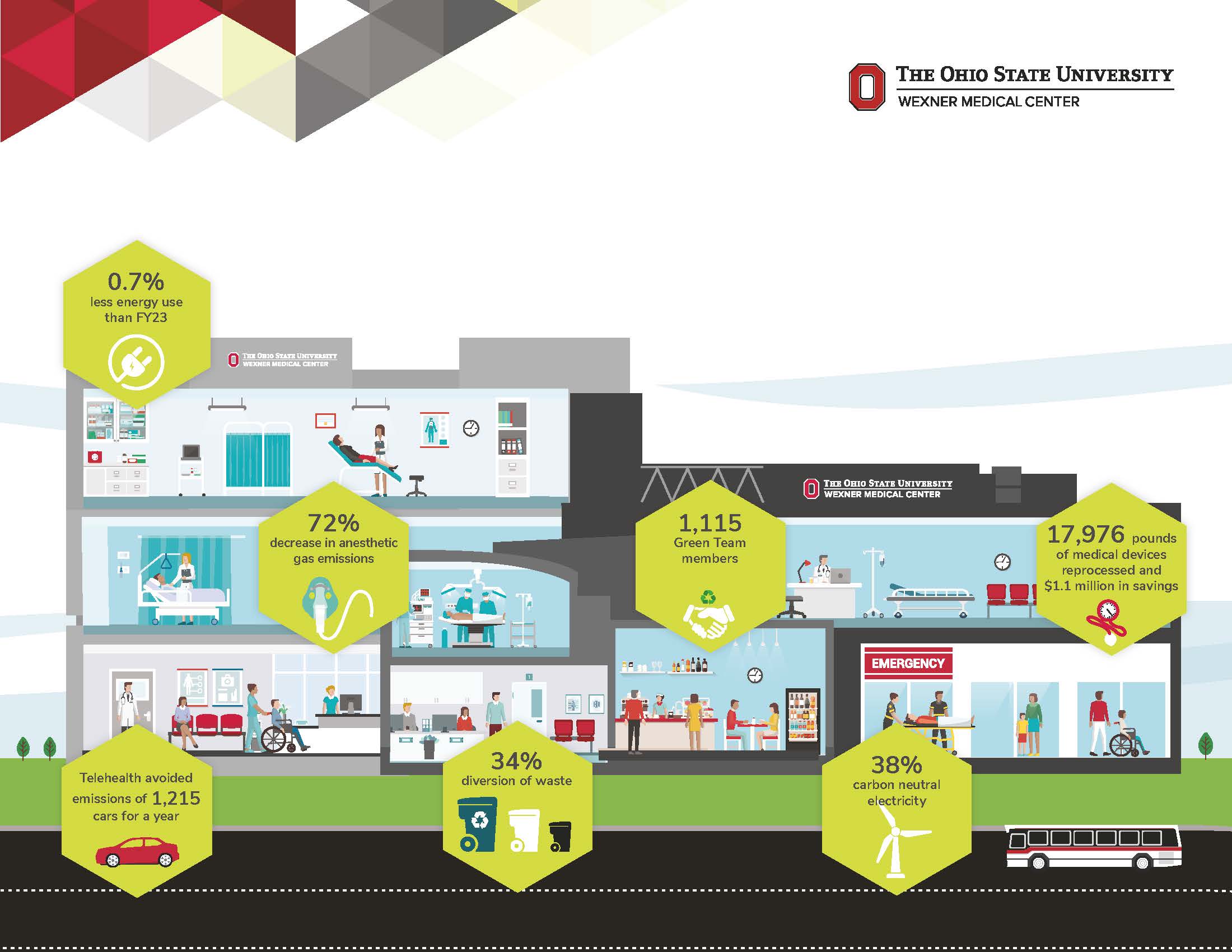 THE OHIO STATE UNIVERSITY
WEXNER MEDICAL CENTER

0.7%
less energy use than FY23

THE OHIO STATE UNIVERSITY
WEXNER MEDICAL CENTER

72%
decrease in anesthetic gas emissions

1,115
Green Team members

THE OHIO STATE UNIVERSITY
WEXNER MEDICAL CENTER

17,976 pounds
of medical devices reprocessed and $1.1 million in savings

EMERGENCY

Telehealth avoided emissions of 1,215 cars for a year

34%
diversion of waste

38%
carbon neutral electricity